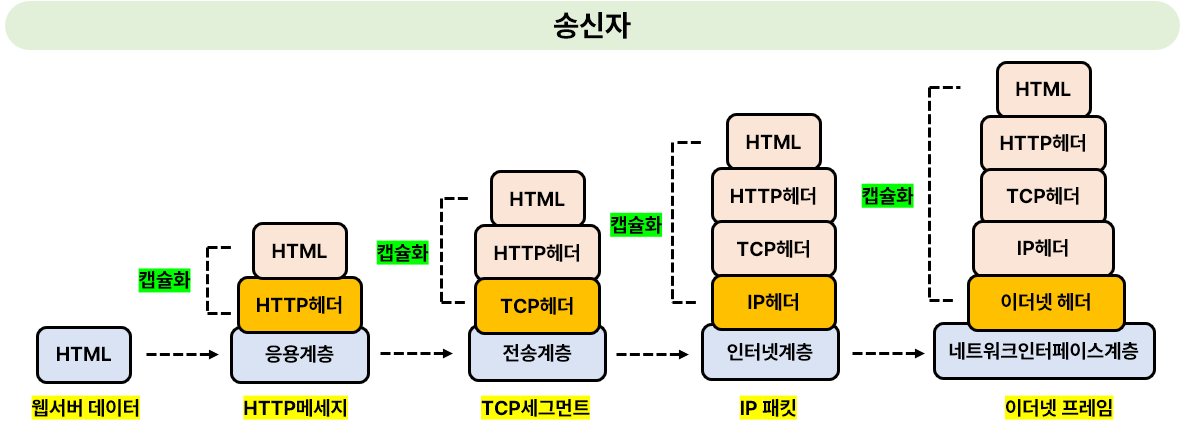 송신자

HTML
웹서버 데이터

캡슐화
HTML
HTTP헤더
응용계층
HTTP메세지

캡슐화
HTML
HTTP헤더
TCP헤더
전송계층
TCP세그먼트

캡슐화
HTML
HTTP헤더
TCP헤더
IP헤더
인터넷계층
IP 패킷

캡슐화
HTML
HTTP헤더
TCP헤더
IP헤더
이더넷 헤더
네트워크인터페이스계층
이더넷 프레임